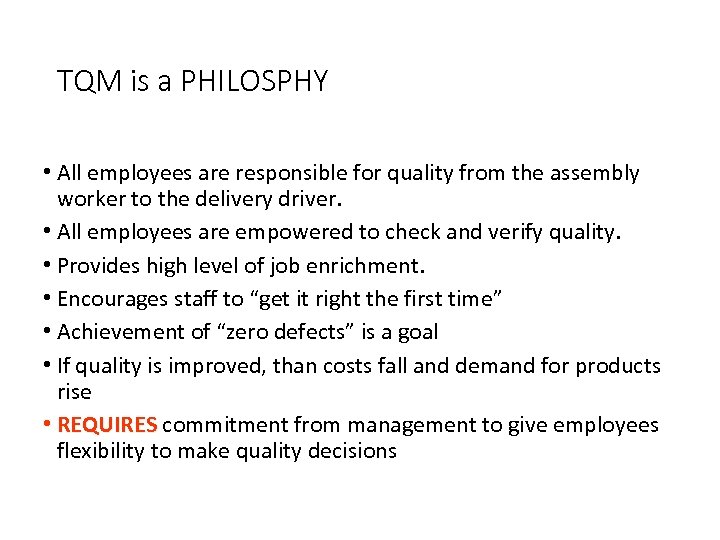 TQM is a PHILOSPHY

• All employees are responsible for quality from the assembly worker to the delivery driver.
• All employees are empowered to check and verify quality.
• Provides high level of job enrichment.
• Encourages staff to “get it right the first time”
• Achievement of “zero defects” is a goal
• If quality is improved, than costs fall and demand for products rise
• REQUIRES commitment from management to give employees flexibility to make quality decisions